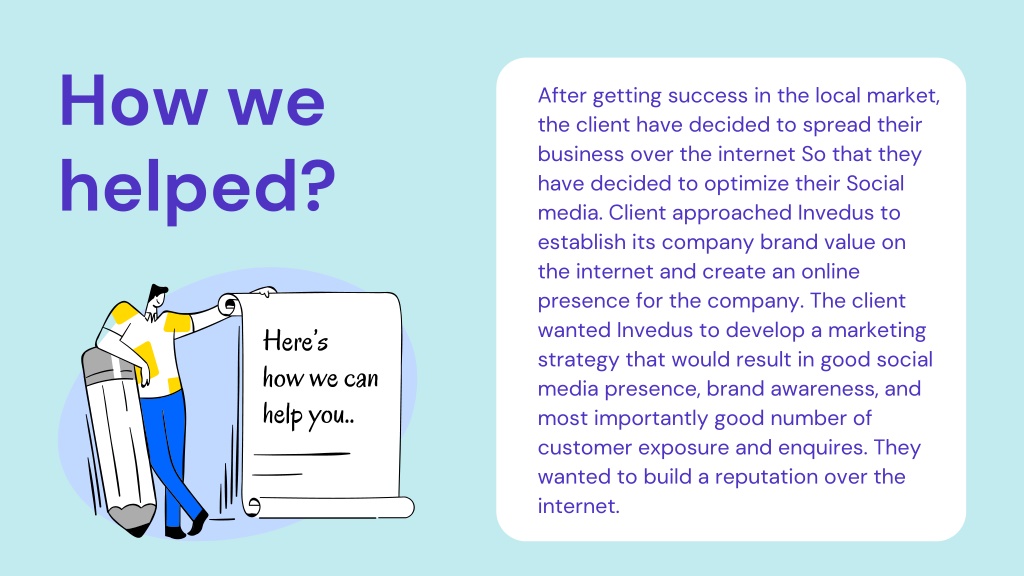 How we helped?

Here's how we can help you..

After getting success in the local market, the client have decided to spread their business over the internet So that they have decided to optimize their Social media. Client approached Invedus to establish its company brand value on the internet and create an online presence for the company. The client wanted Invedus to develop a marketing strategy that would result in good social media presence, brand awareness, and most importantly good number of customer exposure and enquires. They wanted to build a reputation over the internet.